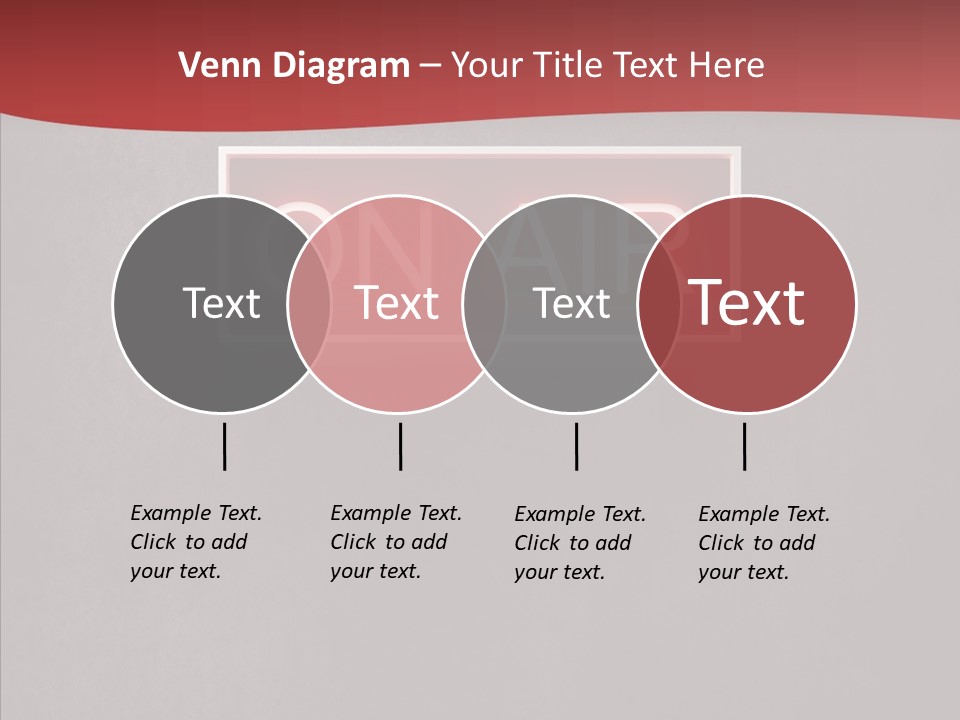 Venn Diagram – Your Title Text Here

ON AIR

Text

Text

Text

Text

Example Text. Click to add your text.

Example Text. Click to add your text.

Example Text. Click to add your text.

Example Text. Click to add your text.